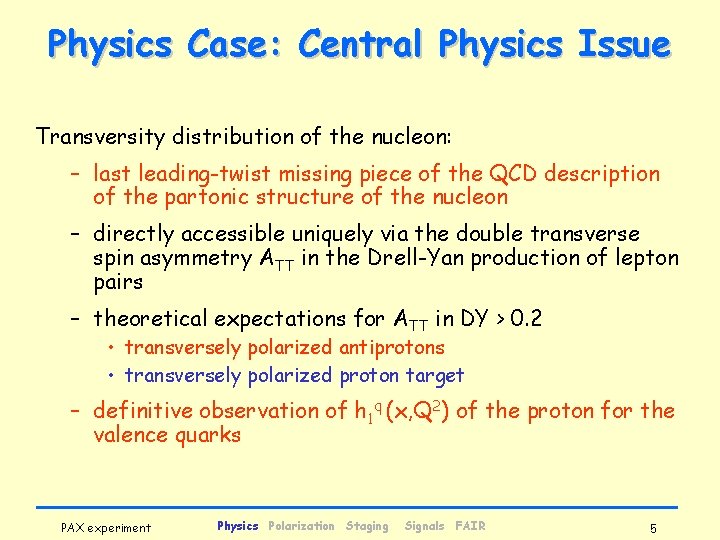 Physics Case: Central Physics Issue

Transversity distribution of the nucleon:

– last leading-twist missing piece of the QCD description of the partonic structure of the nucleon

– directly accessible uniquely via the double transverse spin asymmetry $A_{TT}$ in the Drell-Yan production of lepton pairs

– theoretical expectations for $A_{TT}$ in DY > 0.2

• transversely polarized antiprotons

• transversely polarized proton target

– definitive observation of $h_1^q(x,Q^2)$ of the proton for the valence quarks

PAX experiment

Physics Polarization Staging Signals FAIR

5